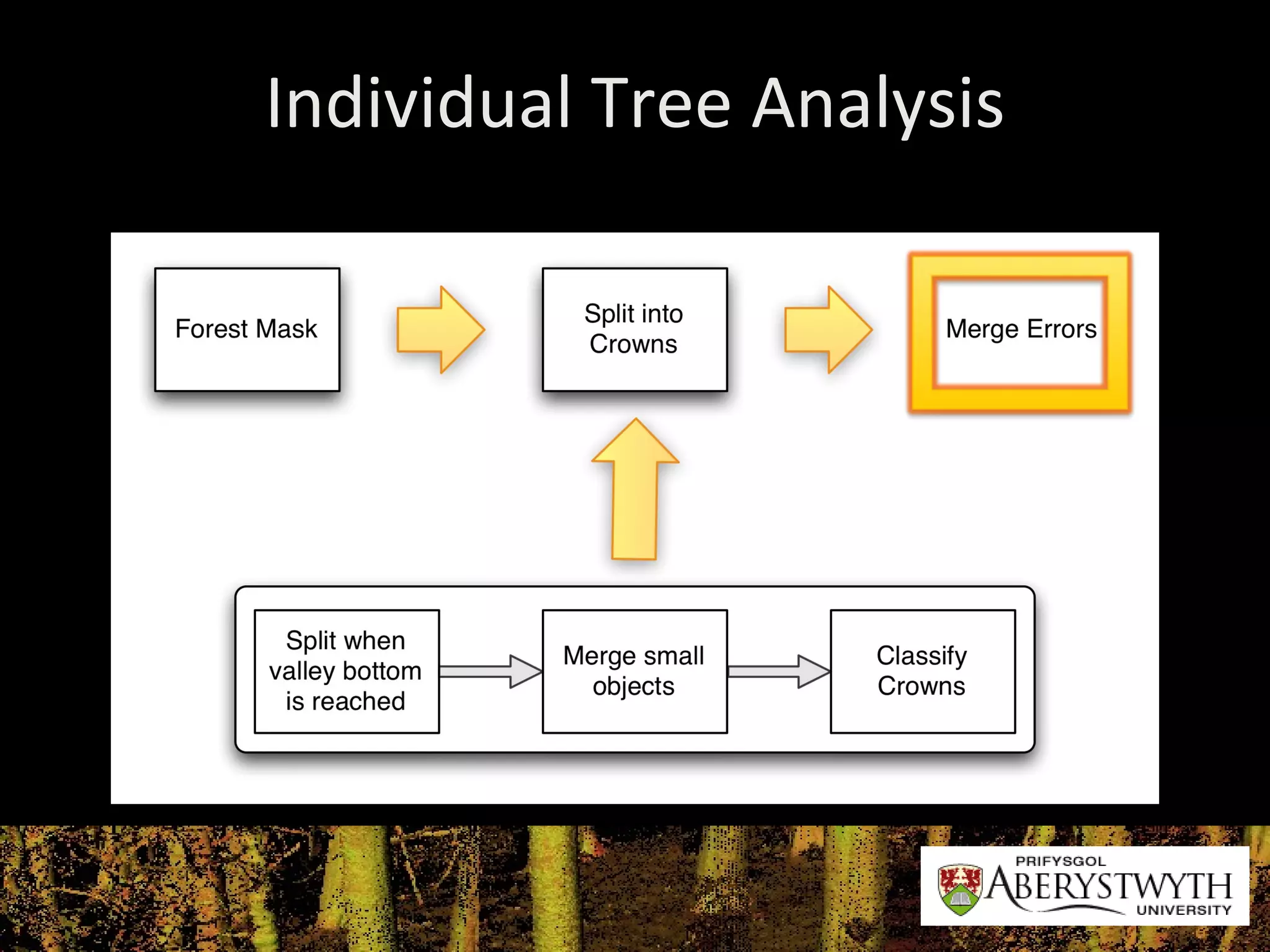 Individual Tree Analysis

Forest Mask

Split into Crowns

Merge Errors

Split when valley bottom is reached

Merge small objects

Classify Crowns

PRIFYSGOL ABERYSTWYTH UNIVERSITY